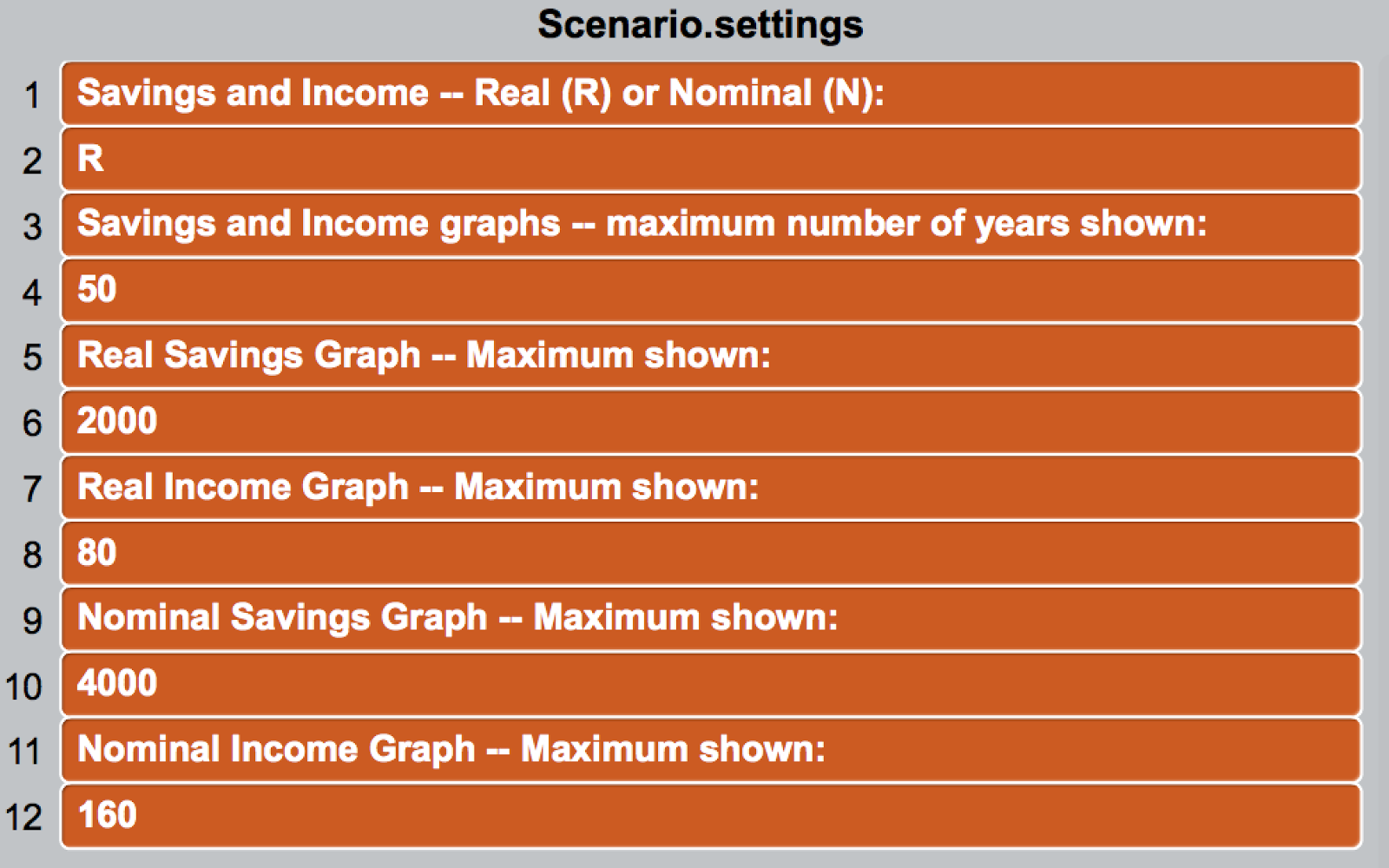 Scenario.settings

1 Savings and Income -- Real (R) or Nominal (N):

2 R

3 Savings and Income graphs -- maximum number of years shown:

4 50

5 Real Savings Graph -- Maximum shown:

6 2000

7 Real Income Graph -- Maximum shown:

8 80

9 Nominal Savings Graph -- Maximum shown:

10 4000

11 Nominal Income Graph -- Maximum shown:

12 160